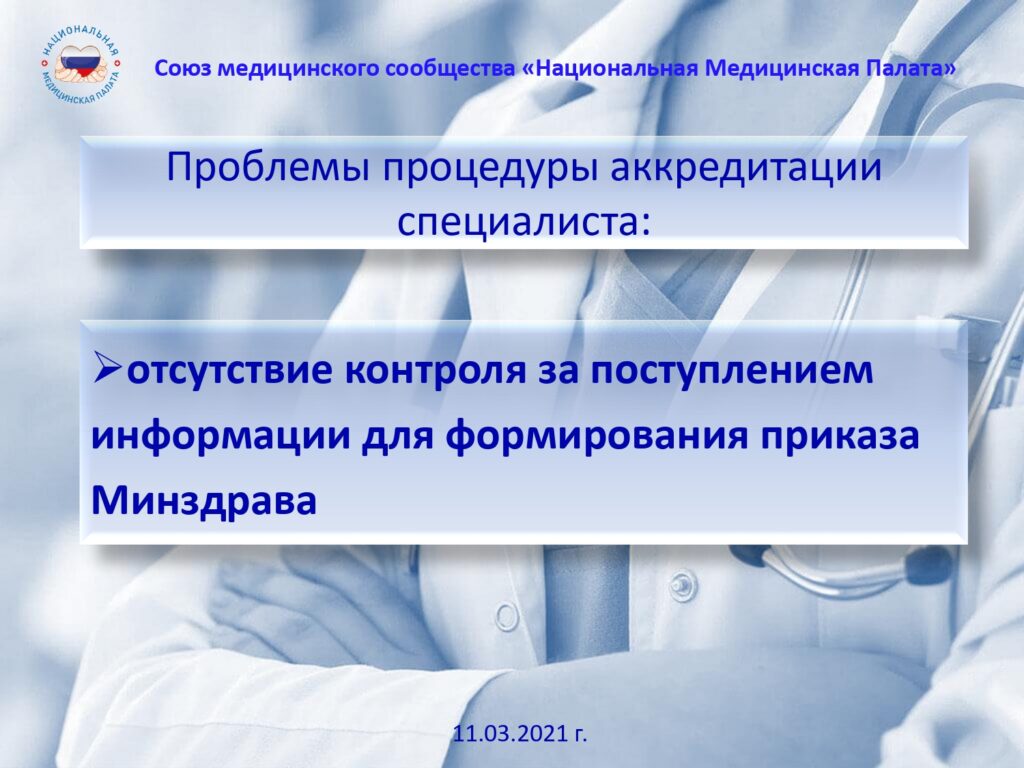 НАЦИОНАЛЬНАЯ МЕДИЦИНСКАЯ ПАЛАТА

Союз медицинского сообщества «Национальная Медицинская Палата»

Проблемы процедуры аккредитации специалиста:

➢отсутствие контроля за поступлением информации для формирования приказа Минздрава

11.03.2021 г.